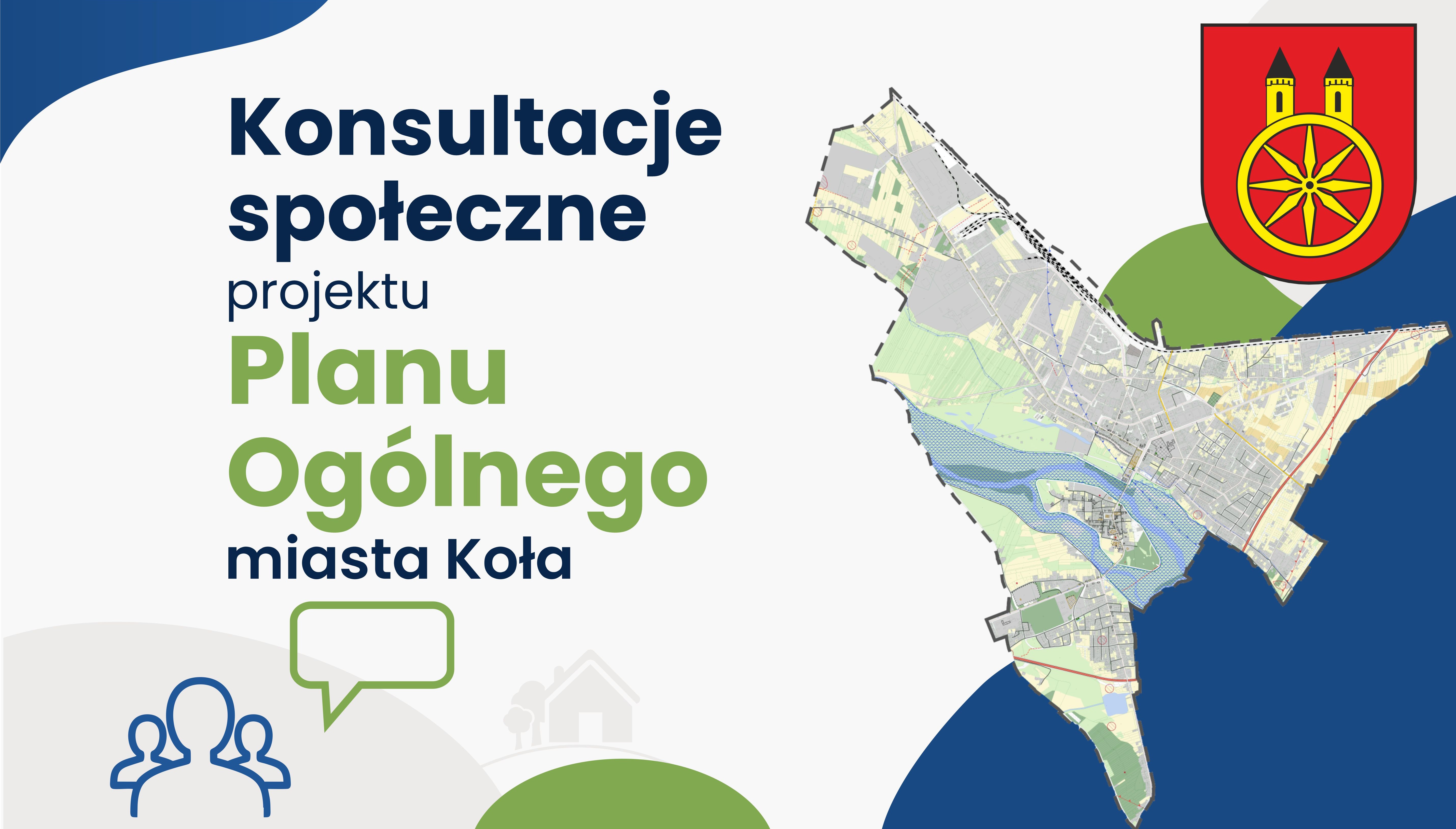 Konsultacje społeczne
projektu
Planu Ogólnego
miasta Koła